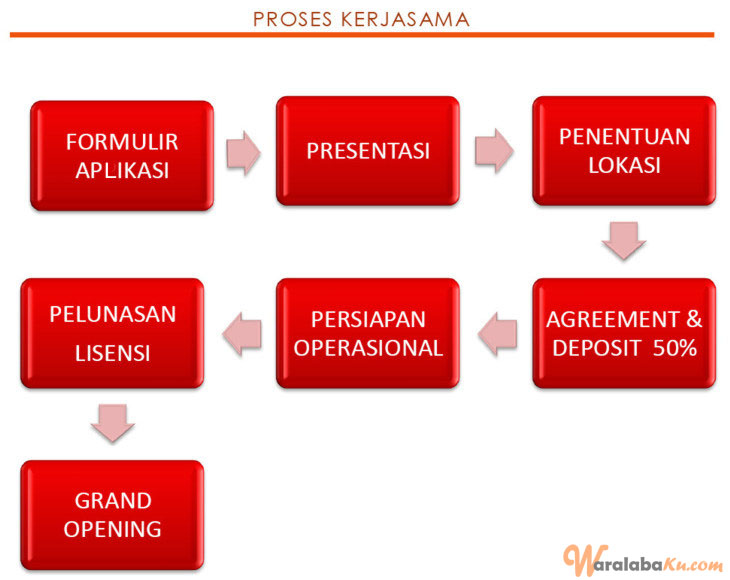 PROSES KERJASAMA

FORMULIR APLIKASI

PRESENTASI

PENENTUAN LOKASI

AGREEMENT & DEPOSIT 50%

PERSIAPAN OPERASIONAL

PELUNASAN LISENSI

GRAND OPENING

WaralabaKu.com